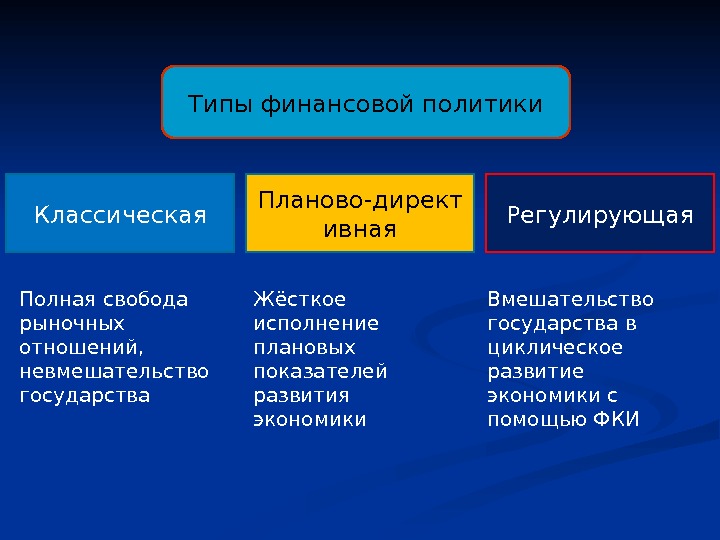 Типы финансовой политики

Классическая

Планово-директивная

Регулирующая

Полная свобода рыночных отношений, невмешательство государства

Жёсткое исполнение плановых показателей развития экономики

Вмешательство государства в циклическое развитие экономики с помощью ФКИ